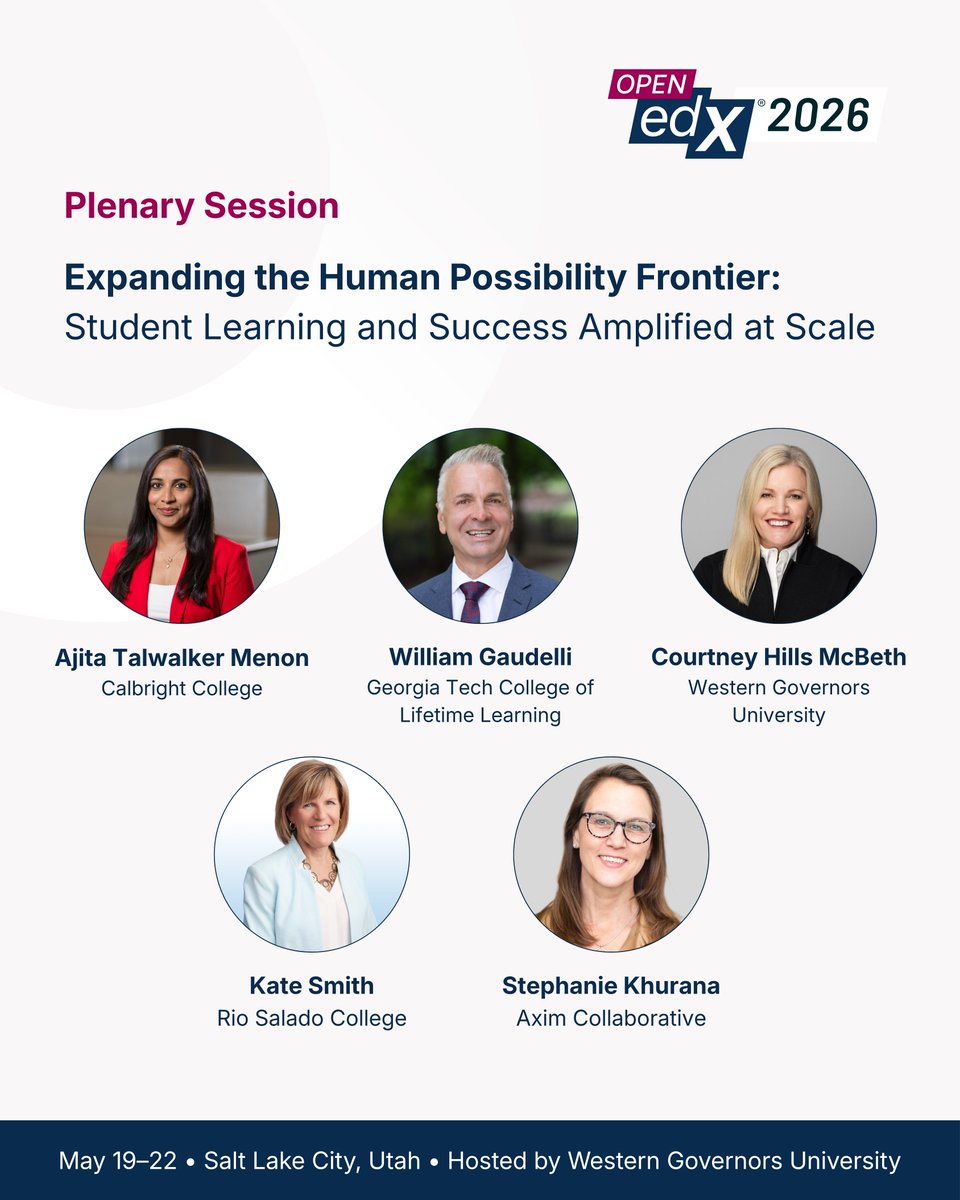 OPEN edX® 2026

Plenary Session

Expanding the Human Possibility Frontier: Student Learning and Success Amplified at Scale

Ajita Talwalker Menon
Calbright College

William Gaudelli
Georgia Tech College of Lifetime Learning

Courtney Hills McBeth
Western Governors University

Kate Smith
Rio Salado College

Stephanie Khurana
Axim Collaborative

May 19–22 • Salt Lake City, Utah • Hosted by Western Governors University